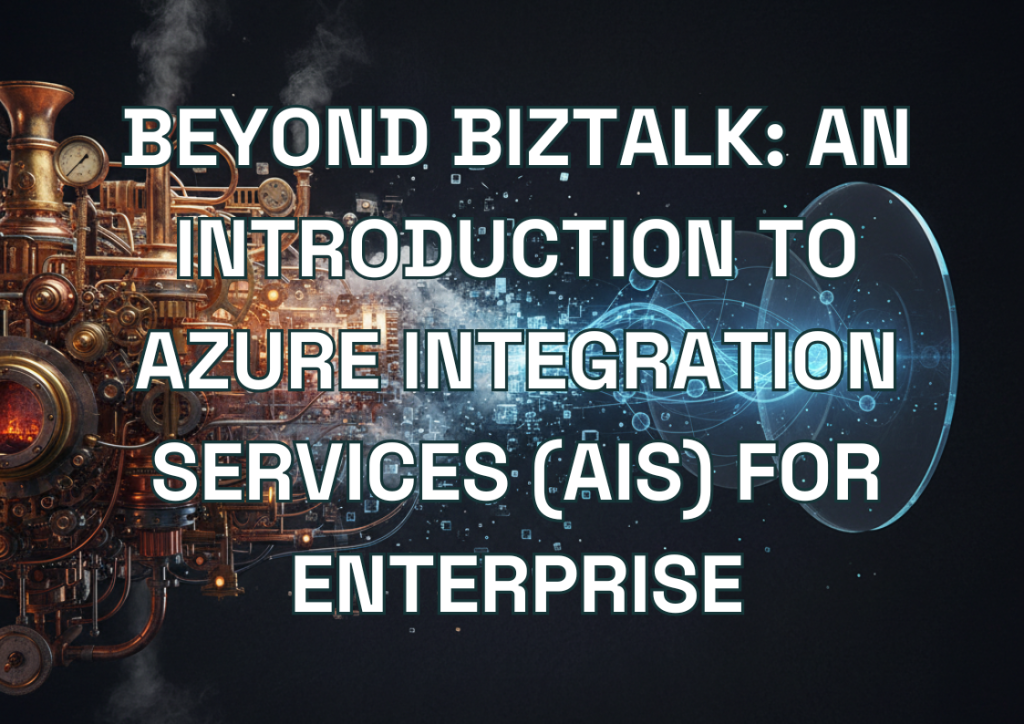 BEYOND BIZTALK: AN INTRODUCTION TO AZURE INTEGRATION SERVICES (AIS) FOR ENTERPRISE